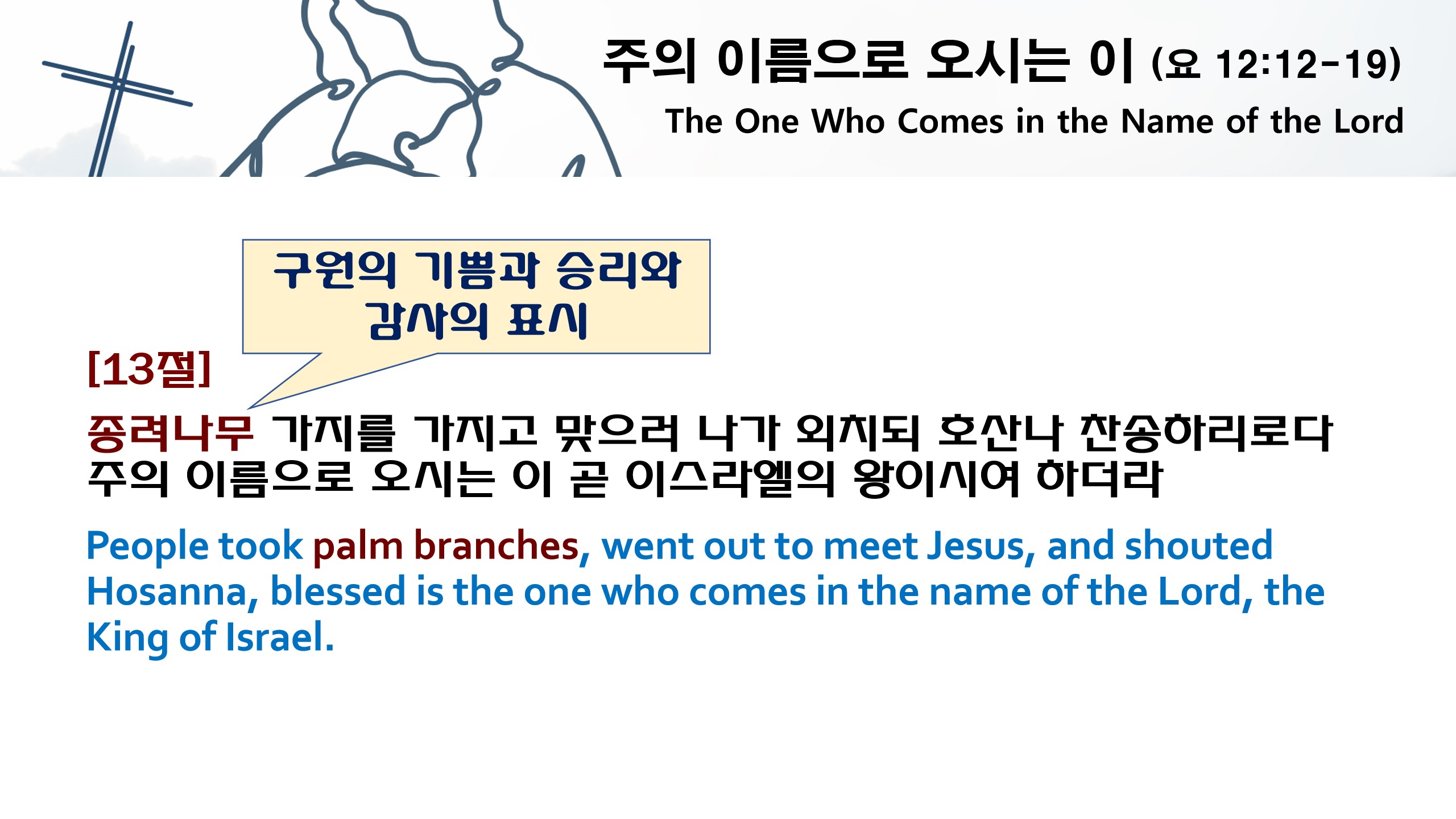 주의 이름으로 오시는 이 (요 12:12-19)
The One Who Comes in the Name of the Lord

구원의 기쁨과 승리와 감사의 표시

[13절]

종려나무 가지를 가지고 맞으러 나가 외치되 호산나 찬송하리로다 주의 이름으로 오시는 이 곧 이스라엘의 왕이시여 하더라

People took palm branches, went out to meet Jesus, and shouted Hosanna, blessed is the one who comes in the name of the Lord, the King of Israel.